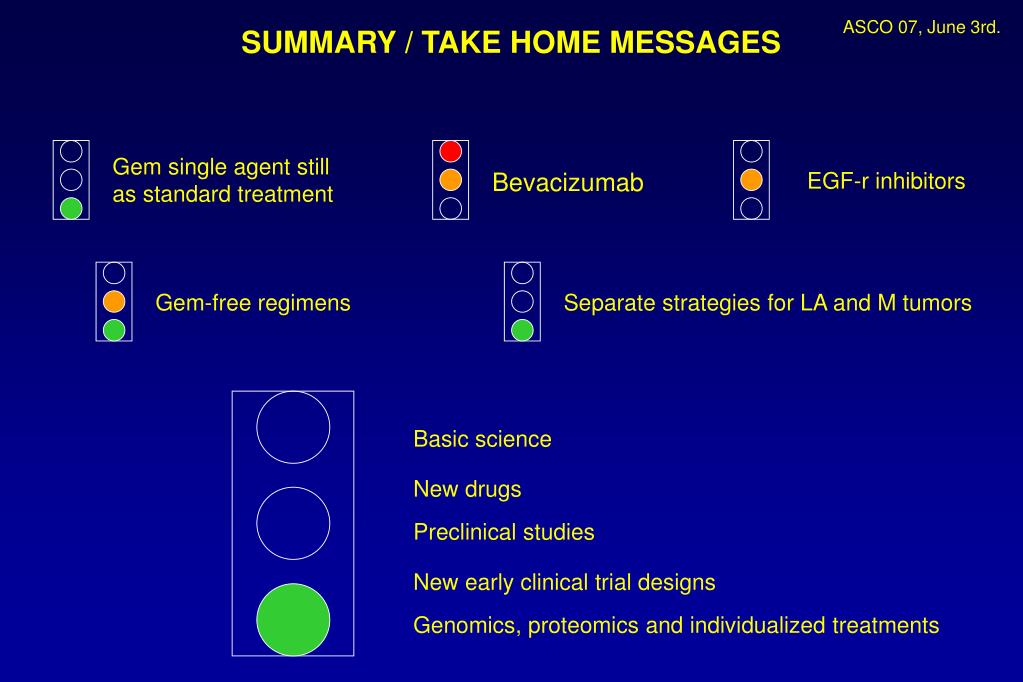 ASCO 07, June 3rd.

SUMMARY / TAKE HOME MESSAGES

Gem single agent still as standard treatment

Bevacizumab

EGF-r inhibitors

Gem-free regimens

Separate strategies for LA and M tumors

Basic science

New drugs

Preclinical studies

New early clinical trial designs

Genomics, proteomics and individualized treatments